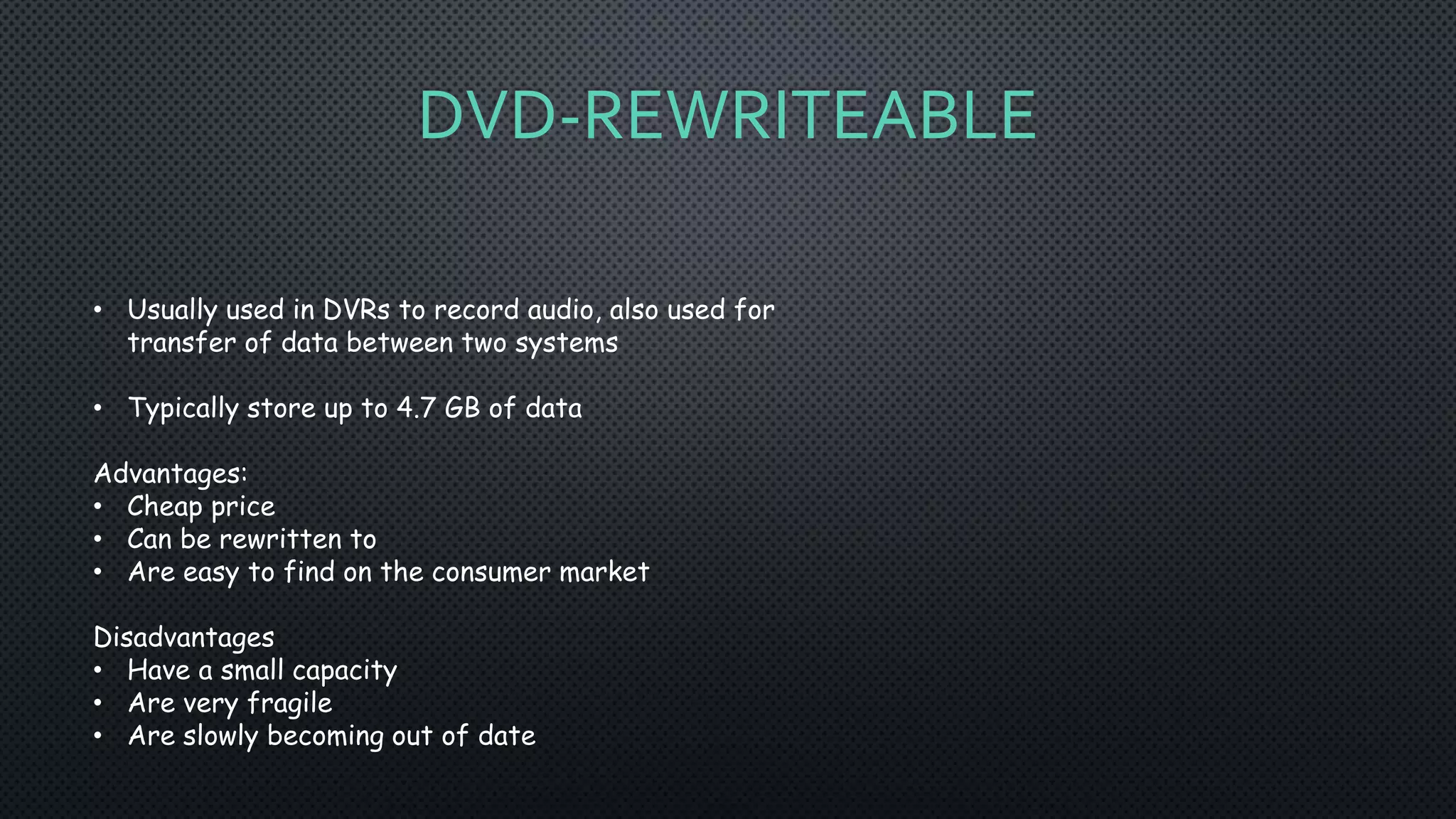 DVD-REWRITEABLE

• Usually used in DVRs to record audio, also used for transfer of data between two systems

• Typically store up to 4.7 GB of data

Advantages:
• Cheap price
• Can be rewritten to
• Are easy to find on the consumer market

Disadvantages
• Have a small capacity
• Are very fragile
• Are slowly becoming out of date